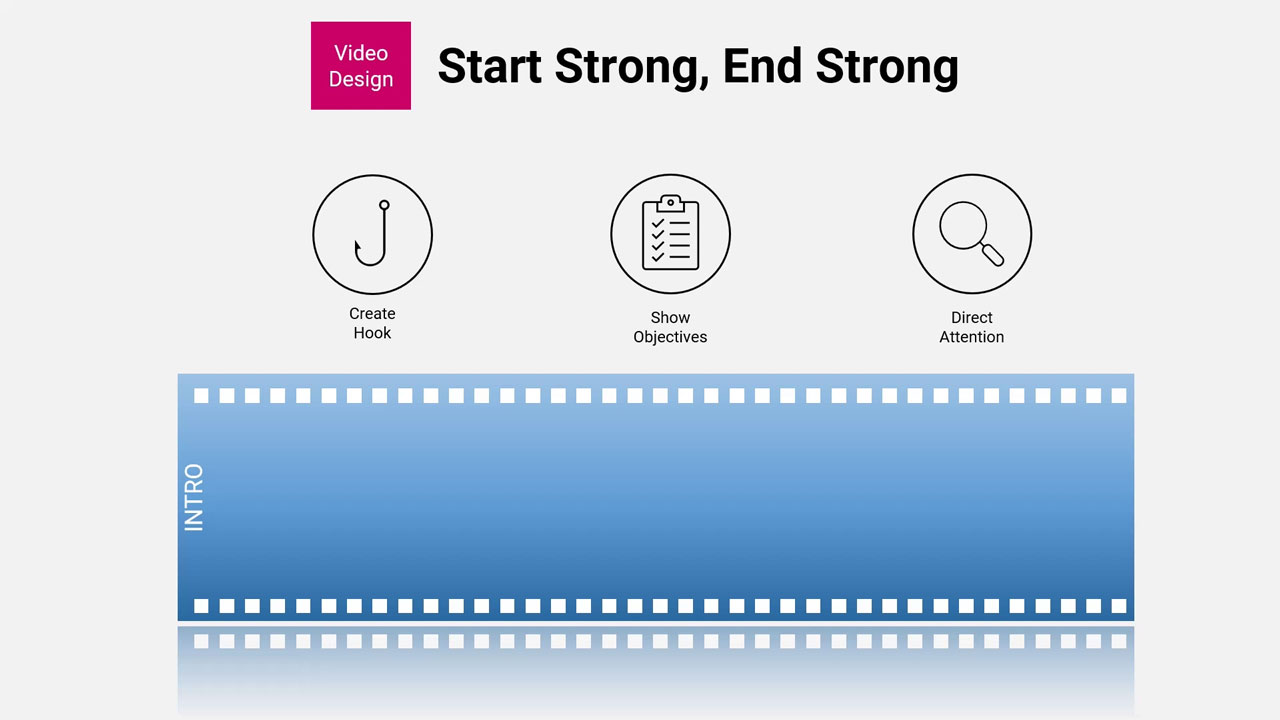 Video Design

Start Strong, End Strong

Create Hook

Show Objectives

Direct Attention

INTRO